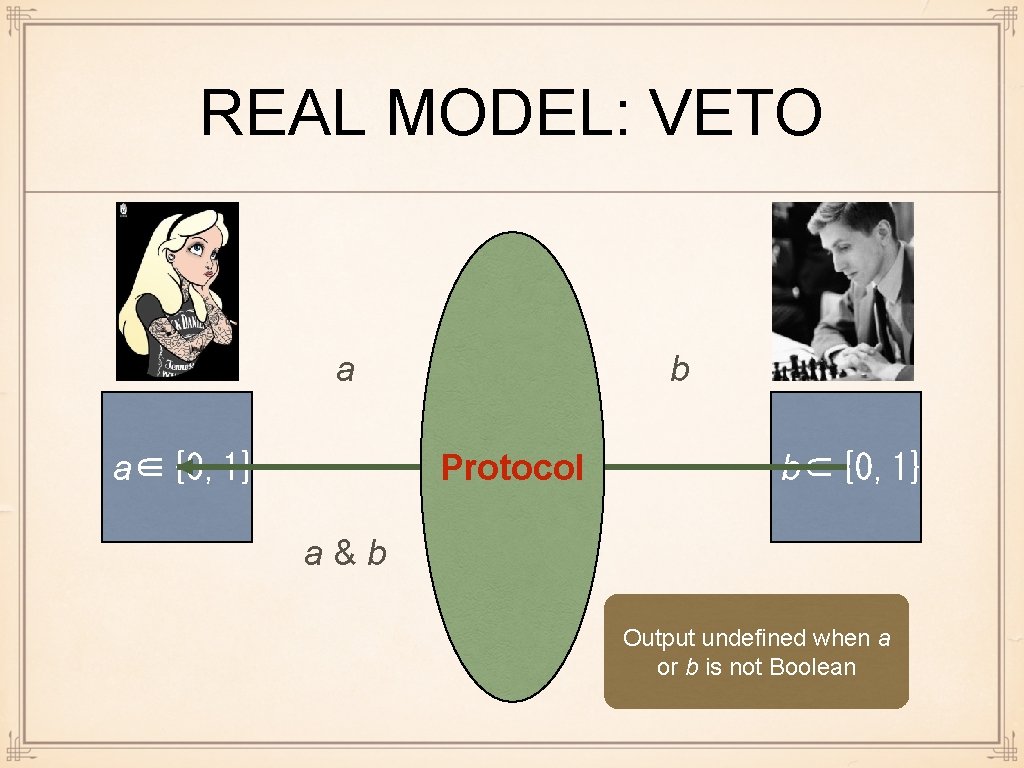 REAL MODEL: VETO

a

b

$a \in \{0, 1\}$

Protocol

$b \in \{0, 1\}$

a & b

Output undefined when a or b is not Boolean